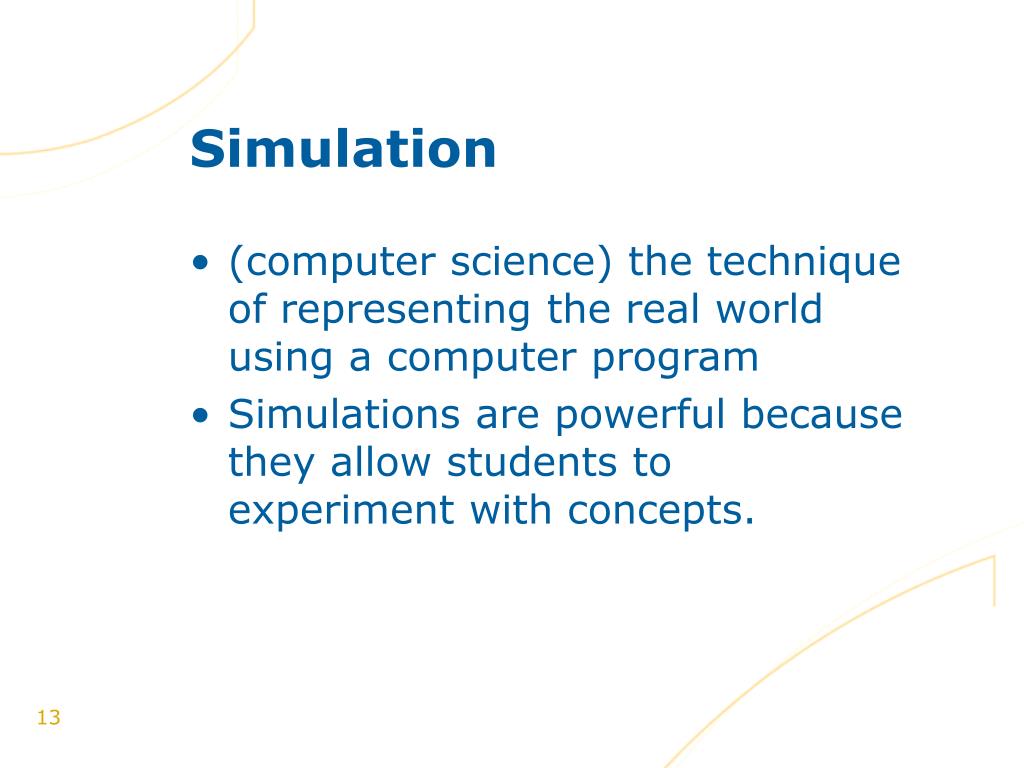 Simulation

• (computer science) the technique of representing the real world using a computer program
• Simulations are powerful because they allow students to experiment with concepts.

13